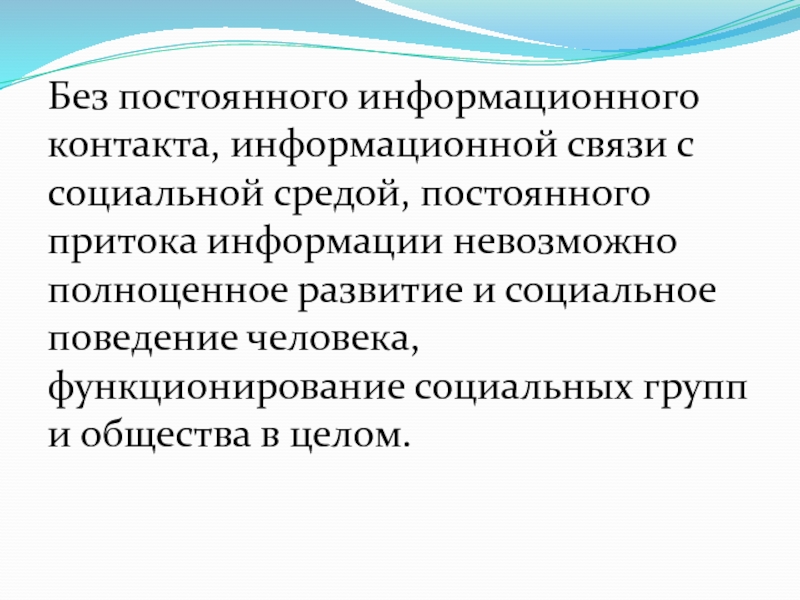 Без постоянного информационного контакта, информационной связи с социальной средой, постоянного притока информации невозможно полноценное развитие и социальное поведение человека, функционирование социальных групп и общества в целом.